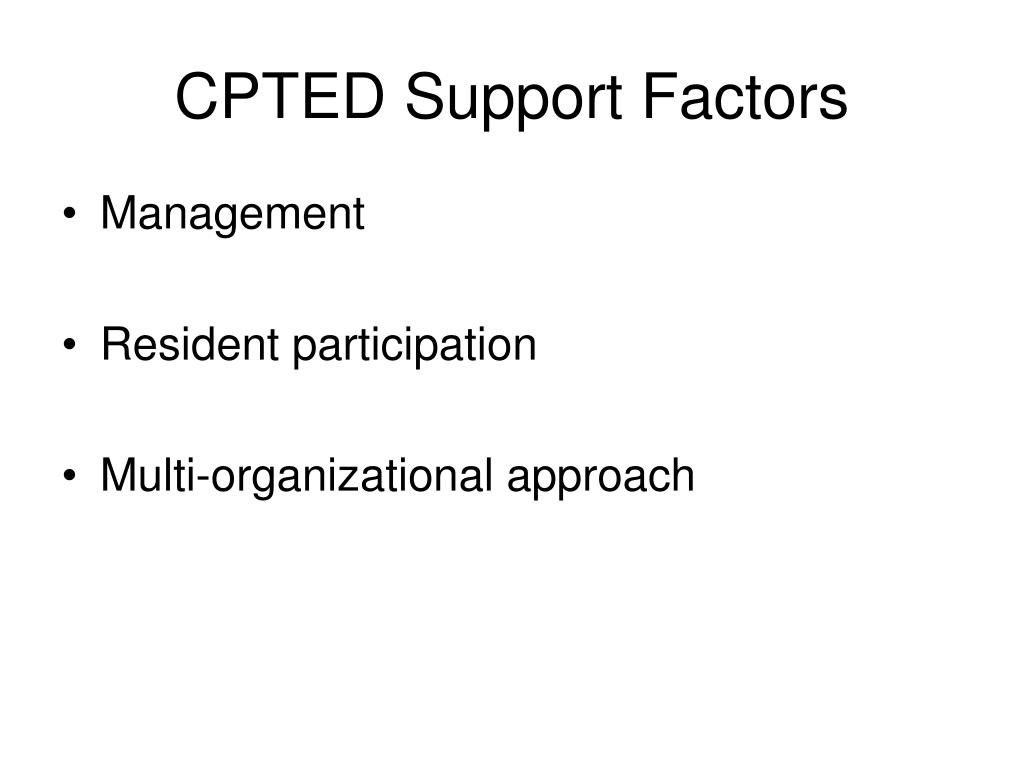 CPTED Support Factors

• Management

• Resident participation

• Multi-organizational approach